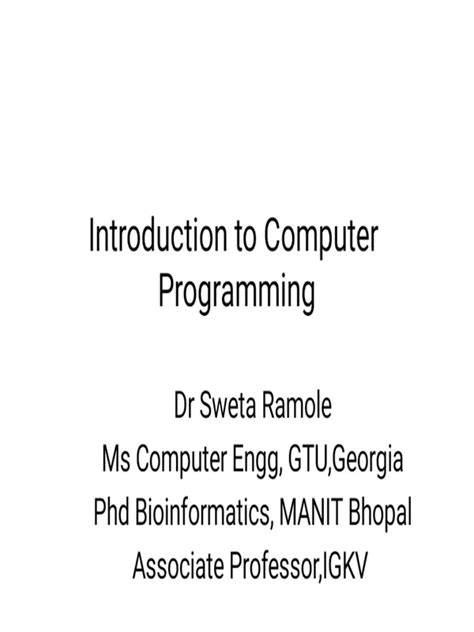 Introduction to Computer Programming

Dr Sweta Ramole
Ms Computer Engg, GTU,Georgia
Phd Bioinformatics, MANIT Bhopal
Associate Professor,IGKV